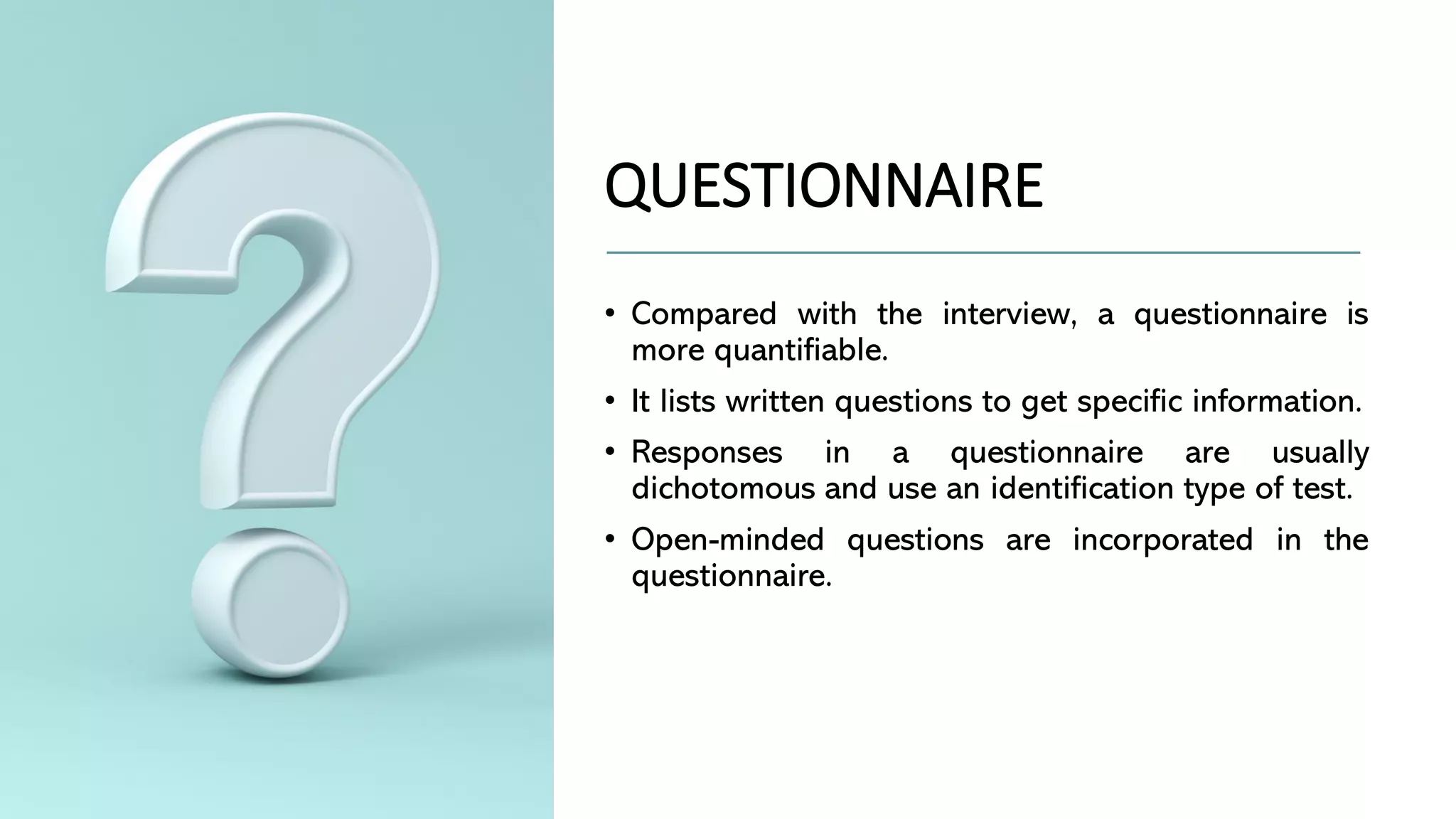 QUESTIONNAIRE

• Compared with the interview, a questionnaire is more quantifiable.

• It lists written questions to get specific information.

• Responses in a questionnaire are usually dichotomous and use an identification type of test.

• Open-minded questions are incorporated in the questionnaire.